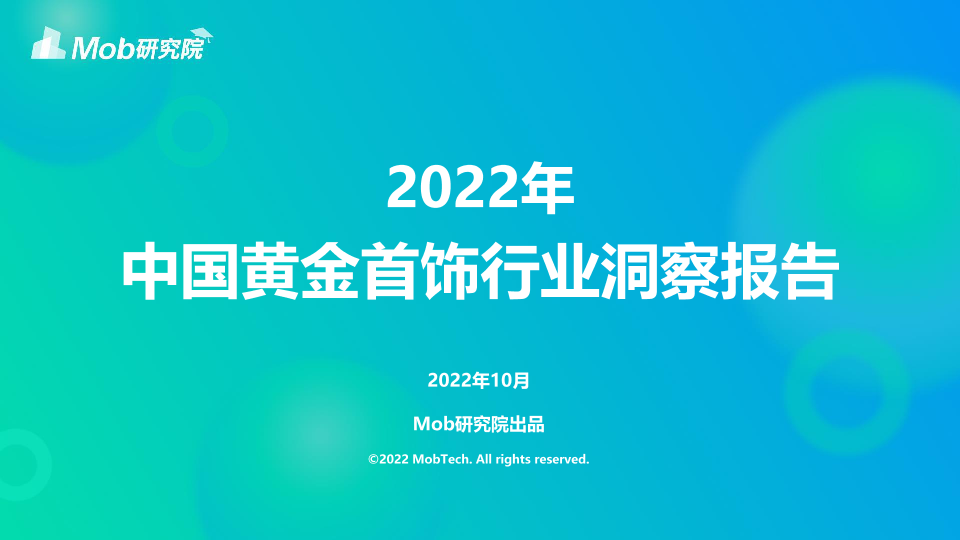 Mob研究院

2022年
中国黄金首饰行业洞察报告

2022年10月

Mob研究院出品

©2022 MobTech. All rights reserved.